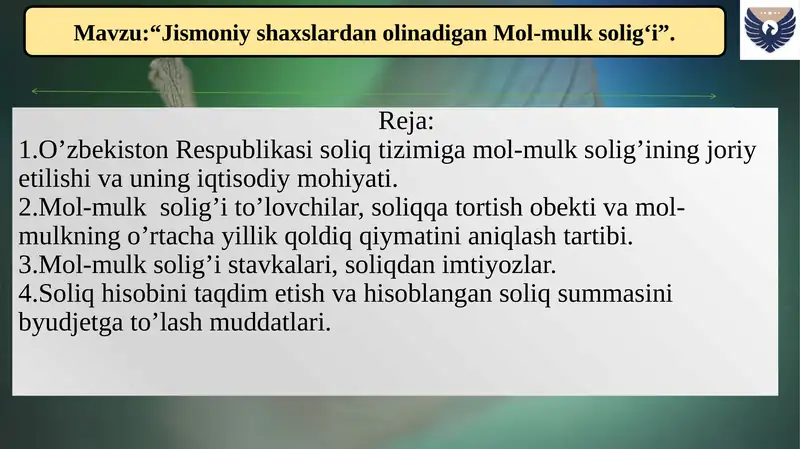 Mavzu:“Jismoniy shaxslardan olinadigan Mol-mulk solig‘i”.

Reja:
1.O’zbekiston Respublikasi soliq tizimiga mol-mulk solig’ining joriy etilishi va uning iqtisodiy mohiyati.
2.Mol-mulk solig’i to’lovchilar, soliqqa tortish obekti va mol-mulkning o’rtacha yillik qoldiq qiymatini aniqlash tartibi.
3.Mol-mulk solig’i stavkalari, soliqdan imtiyozlar.
4.Soliq hisobini taqdim etish va hisoblangan soliq summasini byudjetga to’lash muddatlari.